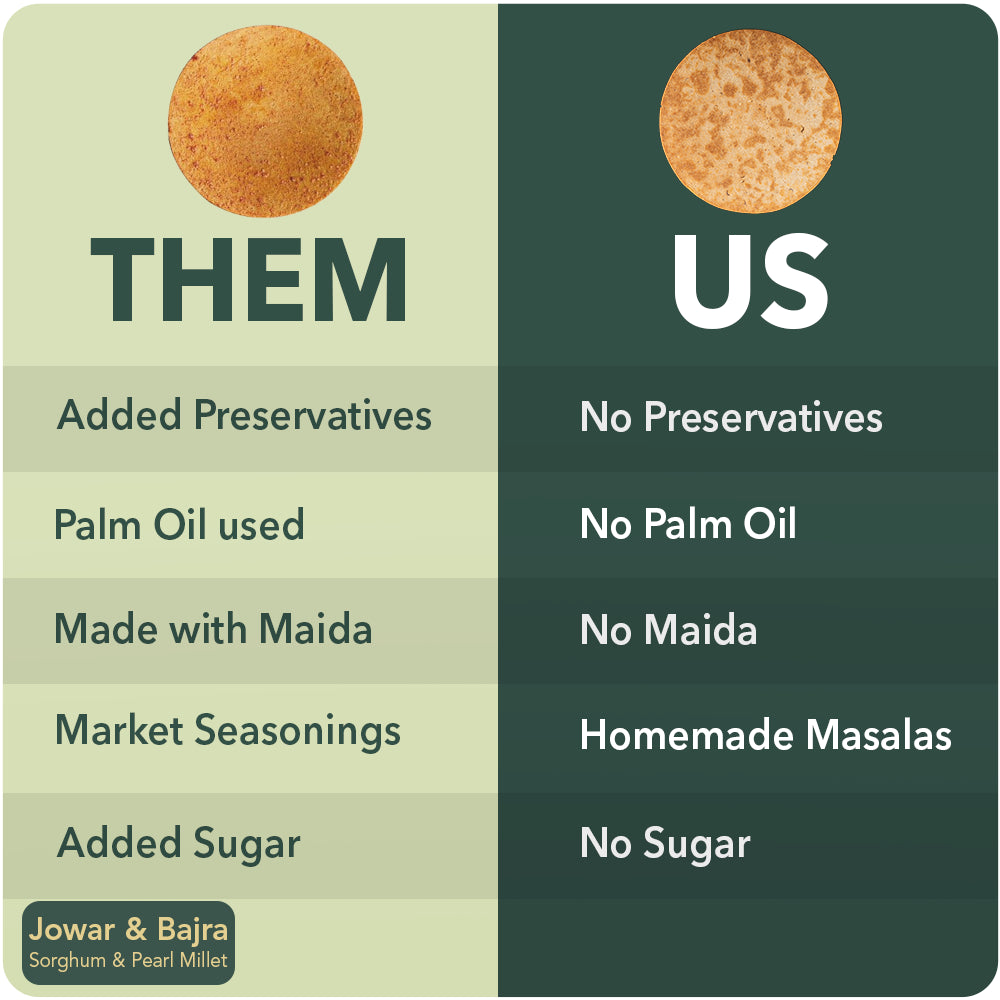 | THEM | US |
|---|---|
| Added Preservatives | No Preservatives |
| Palm Oil used | No Palm Oil |
| Made with Maida | No Maida |
| Market Seasonings | Homemade Masalas |
| Added Sugar | No Sugar |

Jowar & Bajra
Sorghum & Pearl Millet